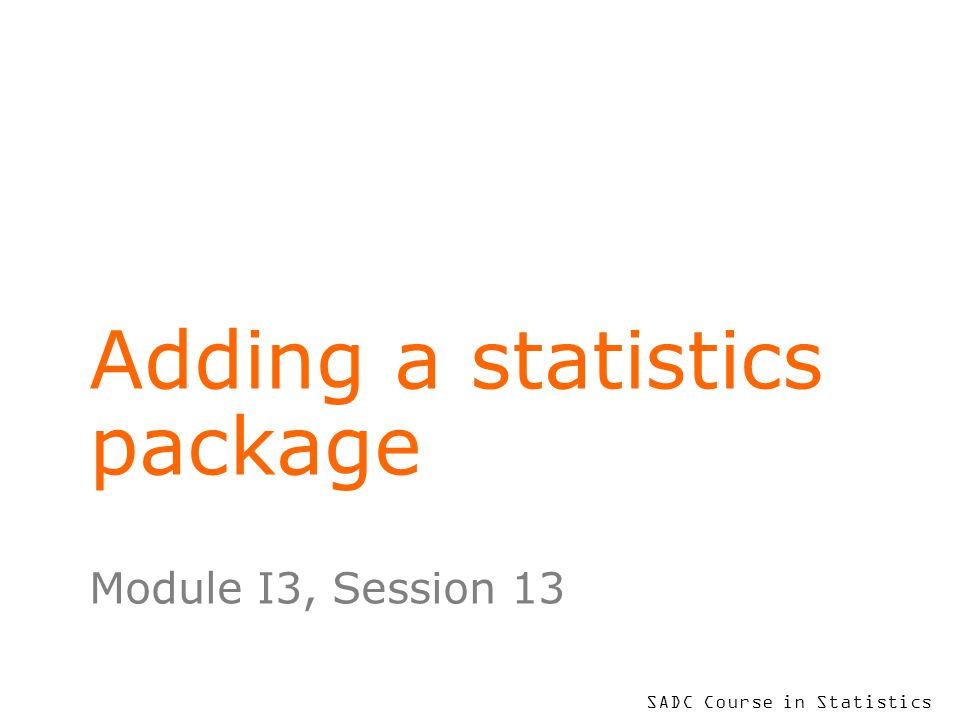 Adding a statistics package

Module I3, Session 13

SADC Course in Statistics